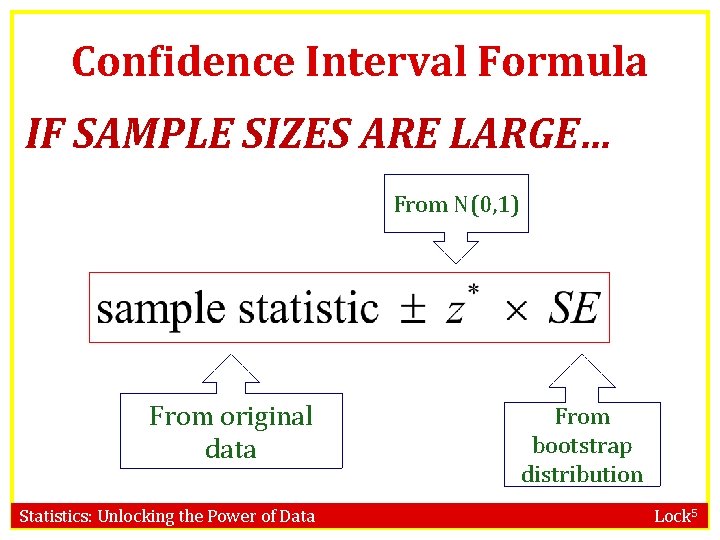 Confidence Interval Formula

IF SAMPLE SIZES ARE LARGE…

From N(0,1)

$\text{sample statistic} \pm z^* \times SE$

From original data

From bootstrap distribution

Statistics: Unlocking the Power of Data

Lock$^5$